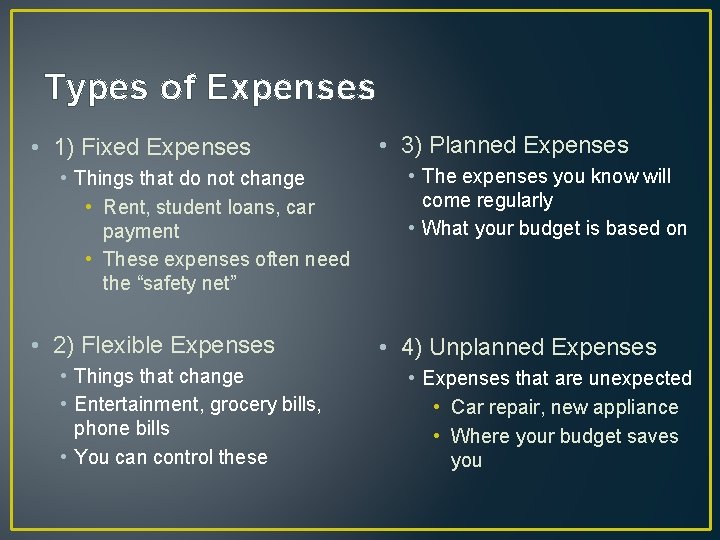 Types of Expenses

• 1) Fixed Expenses
• Things that do not change
• Rent, student loans, car payment
• These expenses often need the “safety net”

• 2) Flexible Expenses
• Things that change
• Entertainment, grocery bills, phone bills
• You can control these

• 3) Planned Expenses
• The expenses you know will come regularly
• What your budget is based on

• 4) Unplanned Expenses
• Expenses that are unexpected
• Car repair, new appliance
• Where your budget saves you